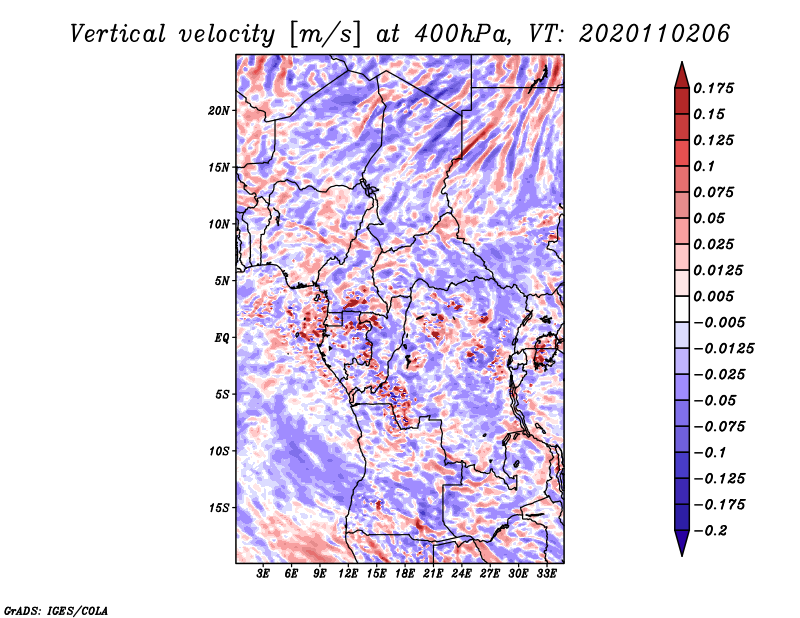 Vertical velocity [m/s] at 400hPa, VT: 2020110206

20N
15N
10N
5N
EQ
5S
10S
15S

3E 6E 9E 12E 15E 18E 21E 24E 27E 30E 33E

0.175
0.15
0.125
0.1
0.075
0.05
0.025
0.0125
0.005
−0.005
−0.0125
−0.025
−0.05
−0.075
−0.1
−0.125
−0.175
−0.2

GrADS: IGES/COLA